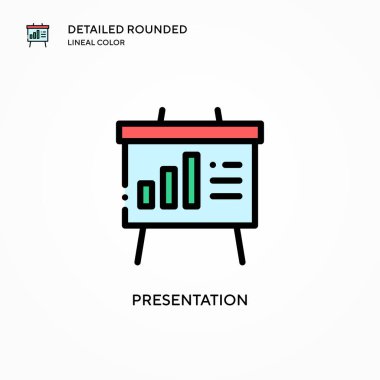 DETAILED ROUNDED
LINEAL COLOR

PRESENTATION